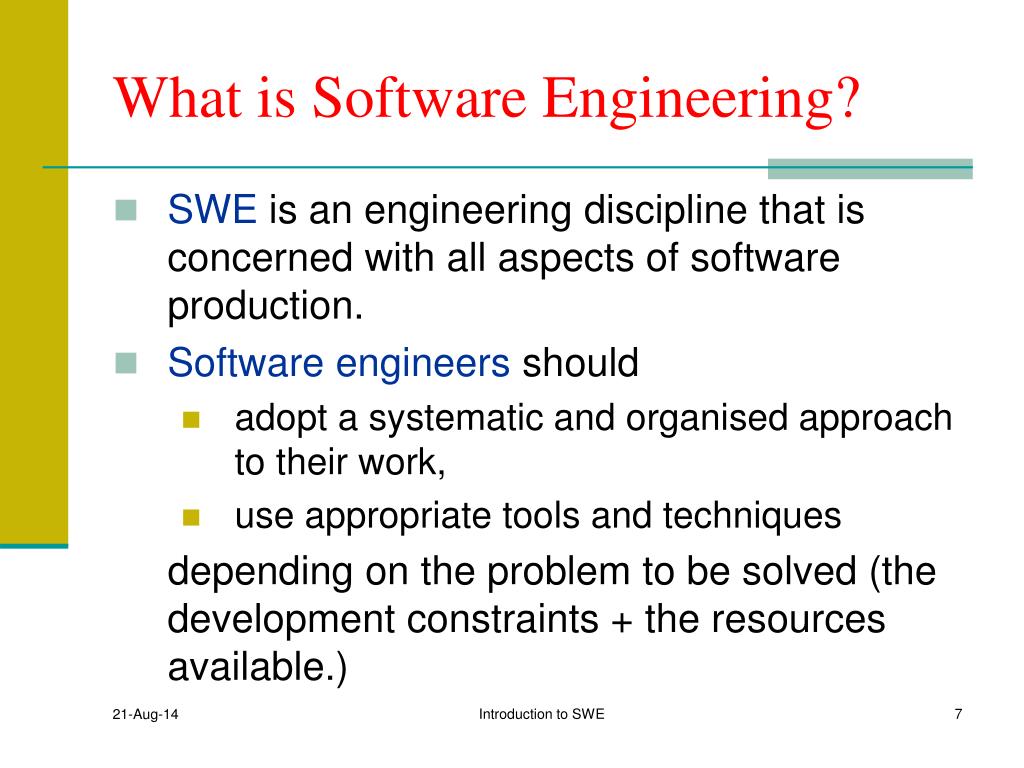 What is Software Engineering?

SWE is an engineering discipline that is concerned with all aspects of software production.

Software engineers should

adopt a systematic and organised approach to their work,

use appropriate tools and techniques

depending on the problem to be solved (the development constraints + the resources available.)

21-Aug-14

Introduction to SWE

7